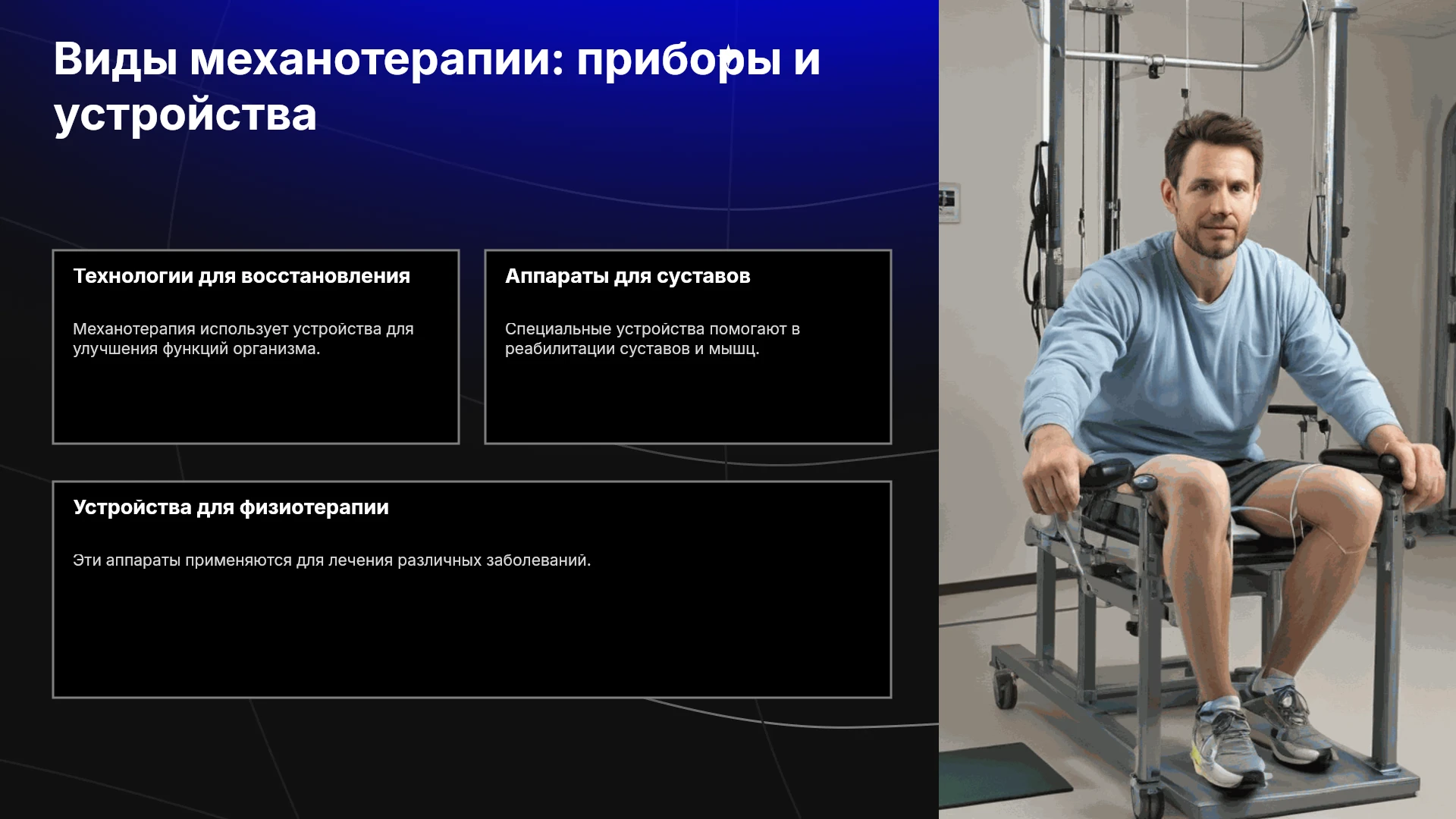 Виды механотерапии: приборы и устройства

Технологии для восстановления

Механотерапия использует устройства для улучшения функций организма.

Аппараты для суставов

Специальные устройства помогают в реабилитации суставов и мышц.

Устройства для физиотерапии

Эти аппараты применяются для лечения различных заболеваний.